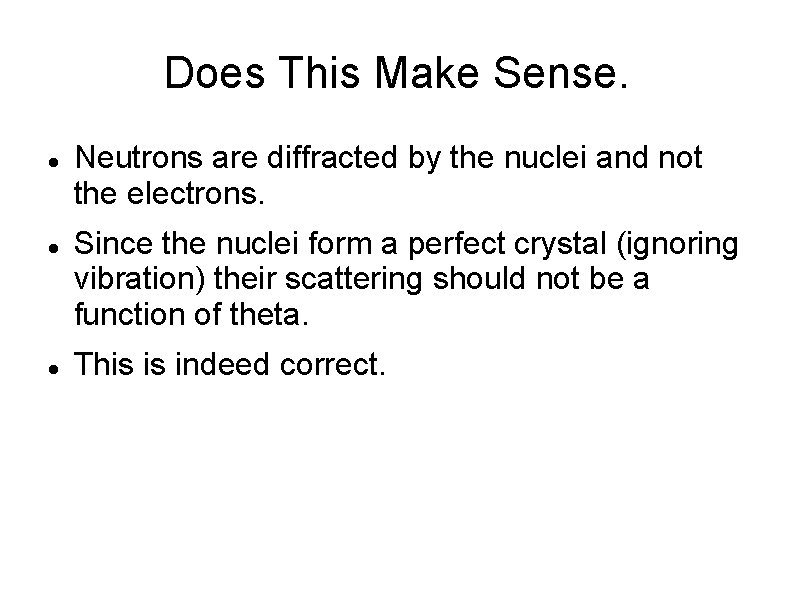 Does This Make Sense.

- Neutrons are diffracted by the nuclei and not the electrons.
- Since the nuclei form a perfect crystal (ignoring vibration) their scattering should not be a function of theta.
- This is indeed correct.